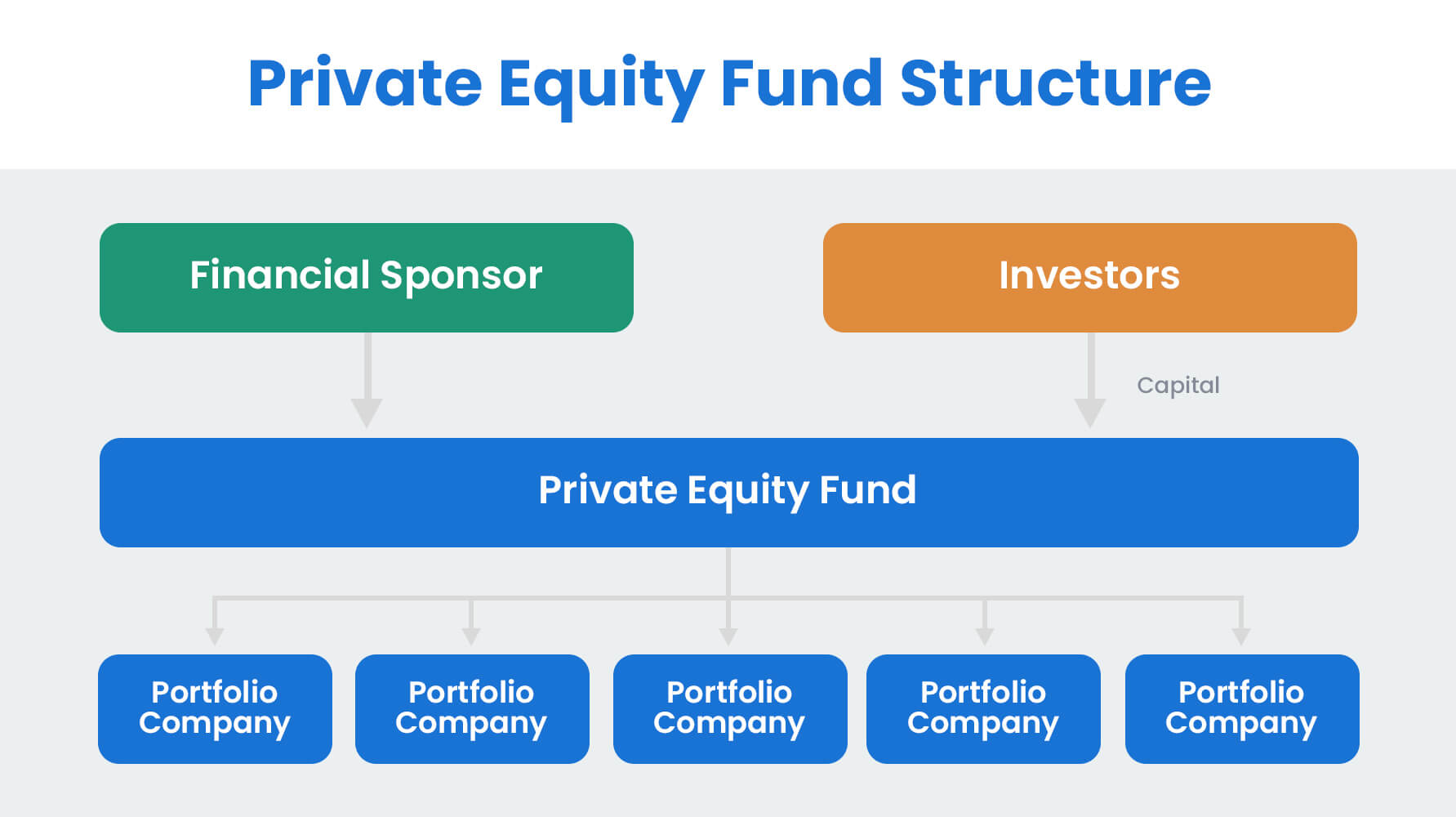 Private Equity Fund Structure

Financial Sponsor

Investors

Capital

Private Equity Fund

Portfolio Company

Portfolio Company

Portfolio Company

Portfolio Company

Portfolio Company